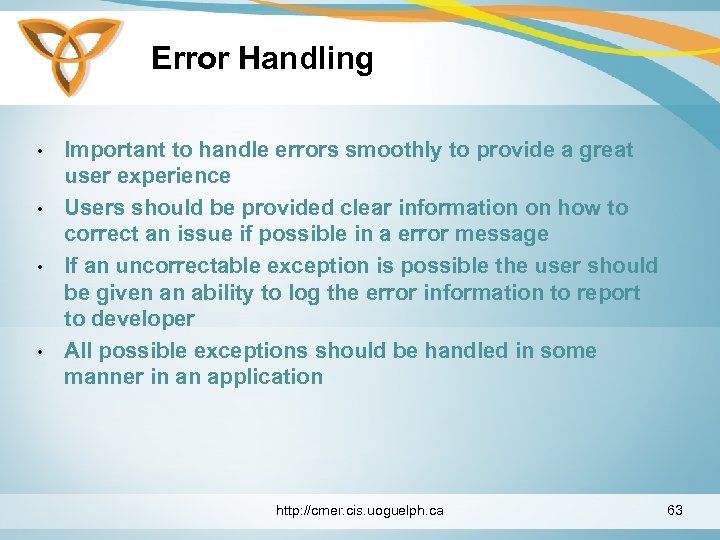 Error Handling

• Important to handle errors smoothly to provide a great user experience
• Users should be provided clear information on how to correct an issue if possible in a error message
• If an uncorrectable exception is possible the user should be given an ability to log the error information to report to developer
• All possible exceptions should be handled in some manner in an application

http://cmer.cis.uoguelph.ca

63